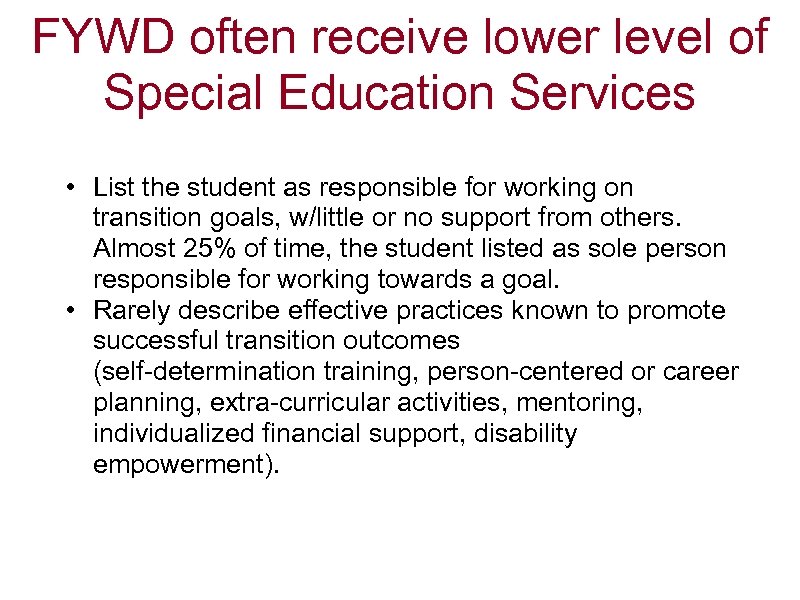 FYWD often receive lower level of Special Education Services

• List the student as responsible for working on transition goals, w/little or no support from others. Almost 25% of time, the student listed as sole person responsible for working towards a goal.
• Rarely describe effective practices known to promote successful transition outcomes (self-determination training, person-centered or career planning, extra-curricular activities, mentoring, individualized financial support, disability empowerment).